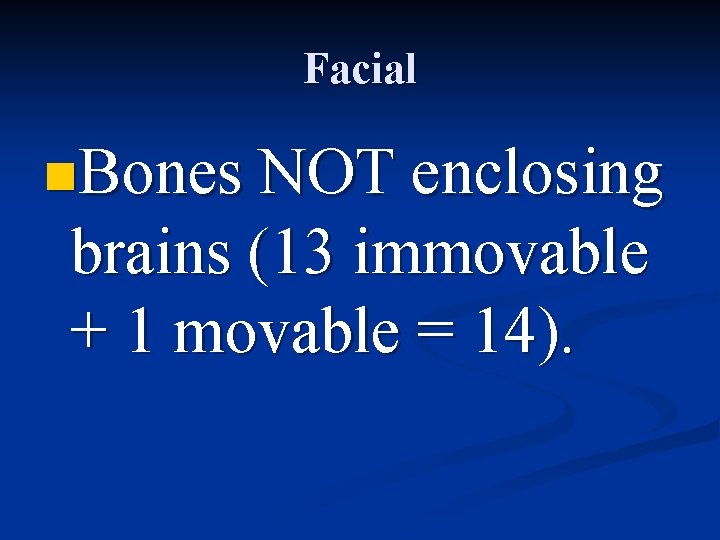 Facial

Bones NOT enclosing brains (13 immovable + 1 movable = 14).